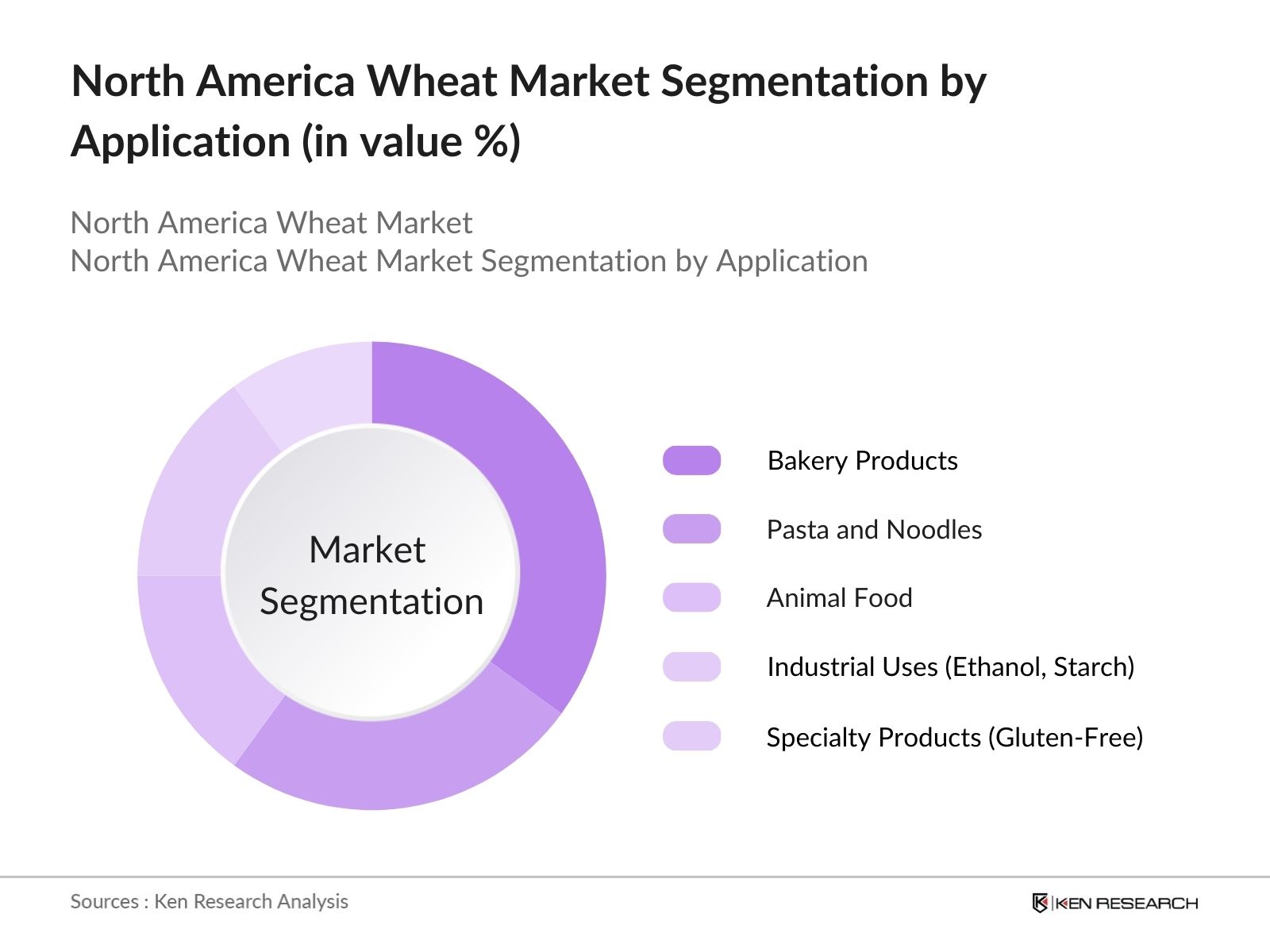 North America Wheat Market Segmentation by Application (in value %)

North America Wheat Market
North America Wheat Market Segmentation by Application

Market Segmentation

Bakery Products
Pasta and Noodles
Animal Food
Industrial Uses (Ethanol, Starch)
Specialty Products (Gluten-Free)

Sources : Ken Research Analysis

KEN RESEARCH